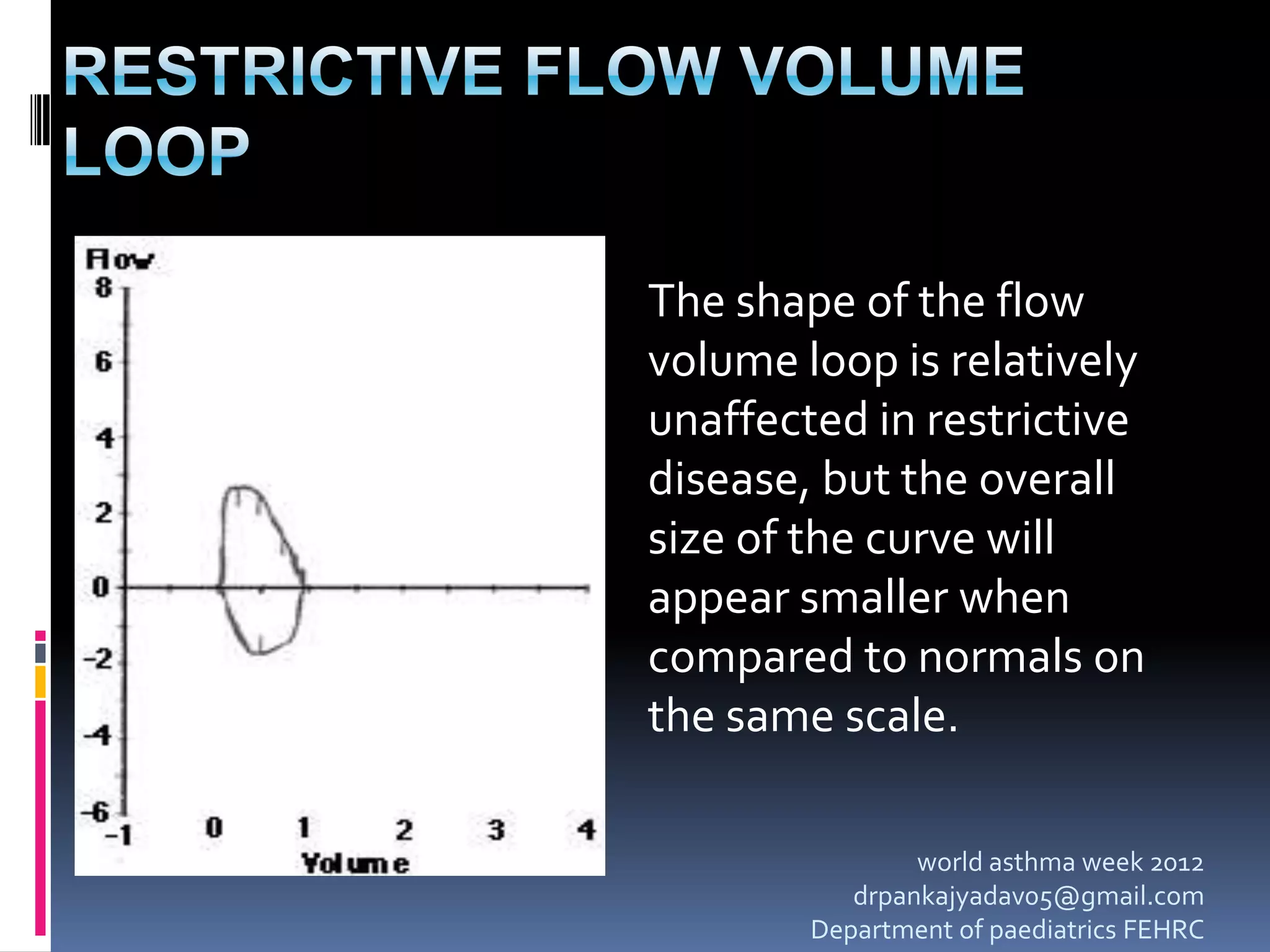 RESTRICTIVE FLOW VOLUME LOOP

Flow
8
6
4
2
0
-2
-4
-6
-1 0 1 2 3 4
Volume

The shape of the flow volume loop is relatively unaffected in restrictive disease, but the overall size of the curve will appear smaller when compared to normals on the same scale.

world asthma week 2012
drpankajyadav05@gmail.com
Department of paediatrics FEHRC